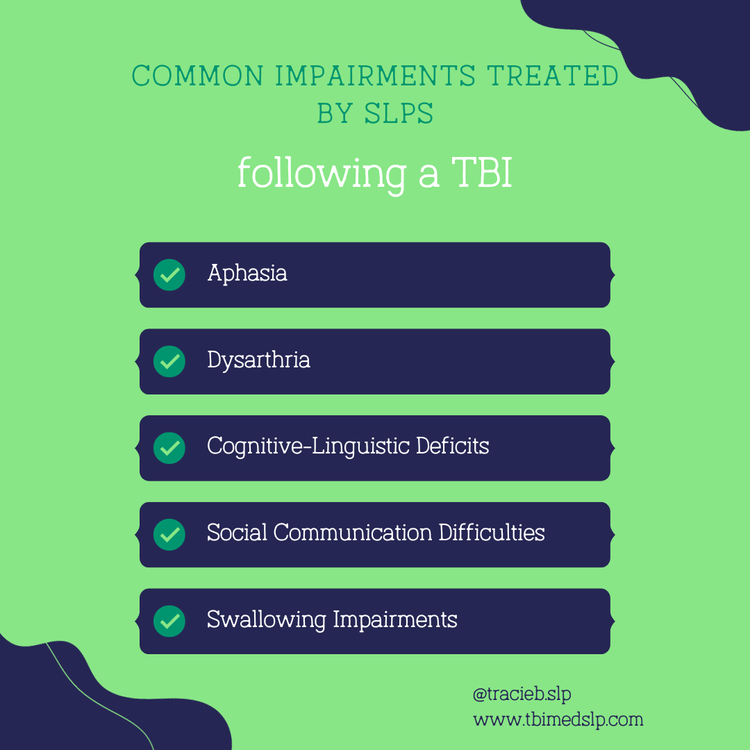 COMMON IMPAIRMENTS TREATED BY SLPS

following a TBI

Aphasia

Dysarthria

Cognitive-Linguistic Deficits

Social Communication Difficulties

Swallowing Impairments

@tracieb.slp
www.tbimedslp.com